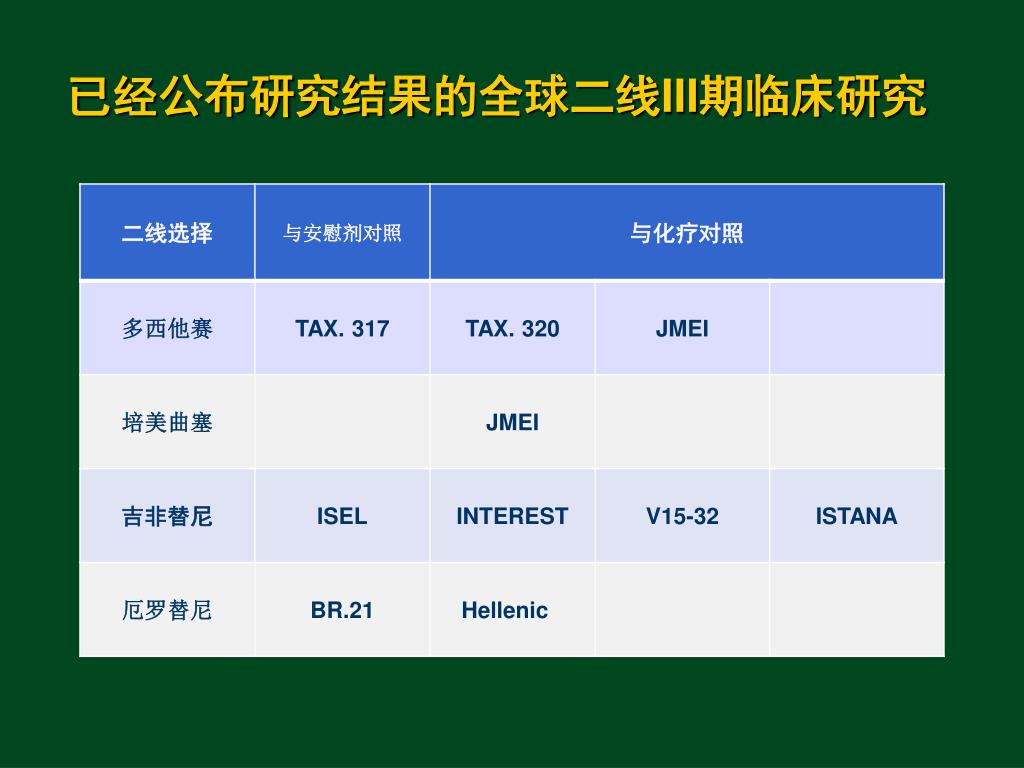 已经公布研究结果的全球二线III期临床研究

| 二线选择 | 与安慰剂对照 | 与化疗对照 | | |
|---|---|---|---|---|
| 多西他赛 | TAX. 317 | TAX. 320 | JMEI | |
| 培美曲塞 | | JMEI | | |
| 吉非替尼 | ISEL | INTEREST | V15-32 | ISTANA |
| 厄罗替尼 | BR.21 | Hellenic | | |